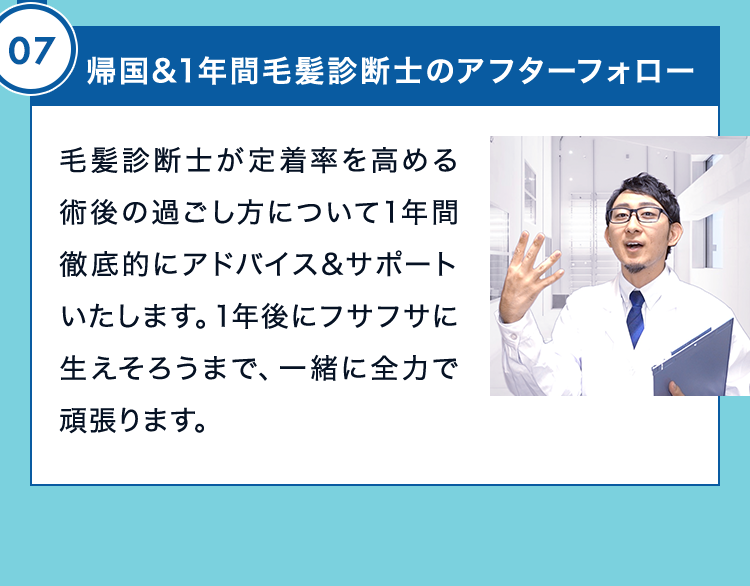 07

帰国&1年間毛髪診断士のアフターフォロー

毛髪診断士が定着率を高める術後の過ごし方について1年間徹底的にアドバイス&サポートいたします。1年後にフサフサに生えそろうまで、一緒に全力で頑張ります。